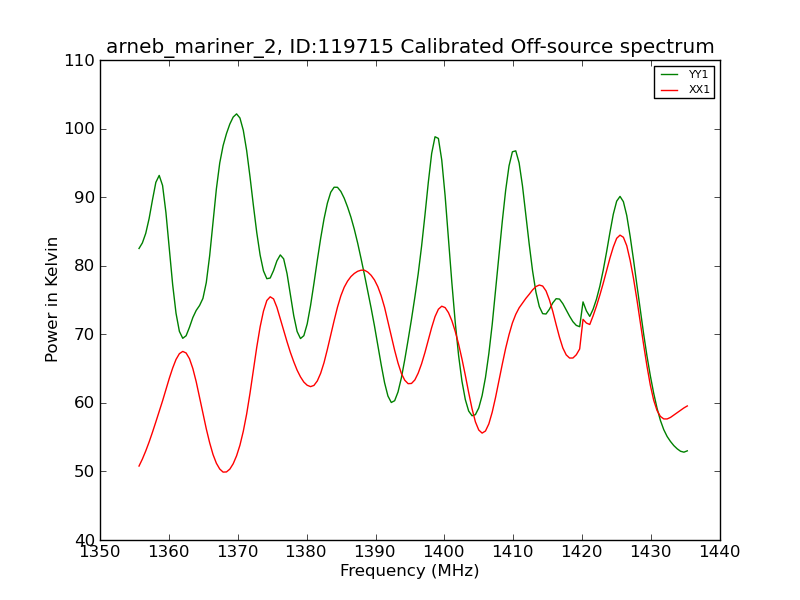 arneb_mariner_2, ID:119715 Calibrated Off-source spectrum

YY1
XX1

110
100
90
80
70
60
50
40

Power in Kelvin

1350 1360 1370 1380 1390 1400 1410 1420 1430 1440

Frequency (MHz)